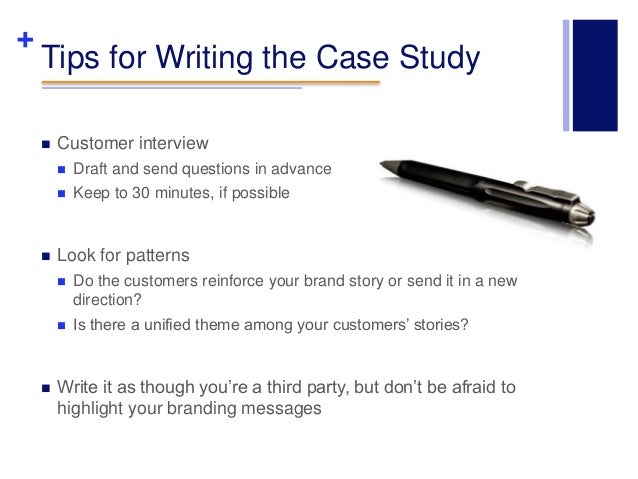 +
Tips for Writing the Case Study

■ Customer interview
■ Draft and send questions in advance
■ Keep to 30 minutes, if possible

■ Look for patterns
■ Do the customers reinforce your brand story or send it in a new direction?
■ Is there a unified theme among your customers' stories?

■ Write it as though you're a third party, but don't be afraid to highlight your branding messages